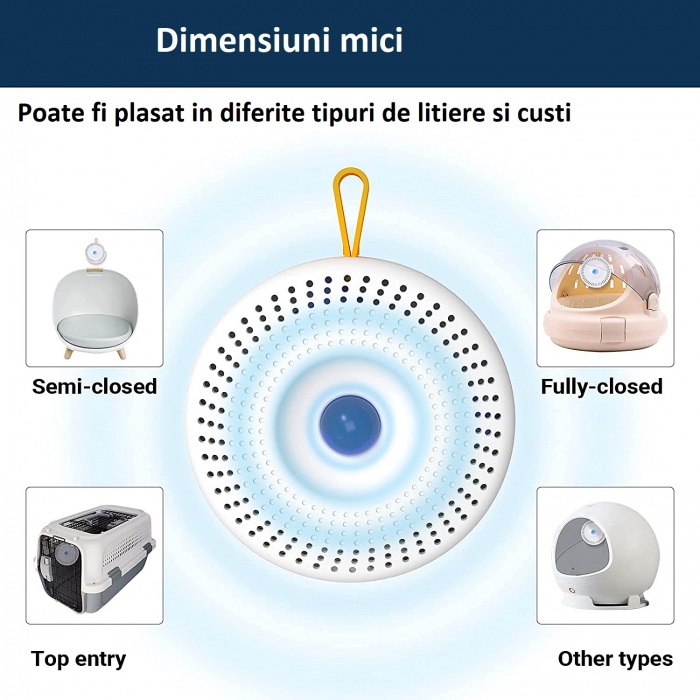 Dimensiuni mici

Poate fi plasat in diferite tipuri de litiere si custi

Semi-closed

Fully-closed

Top entry

Other types